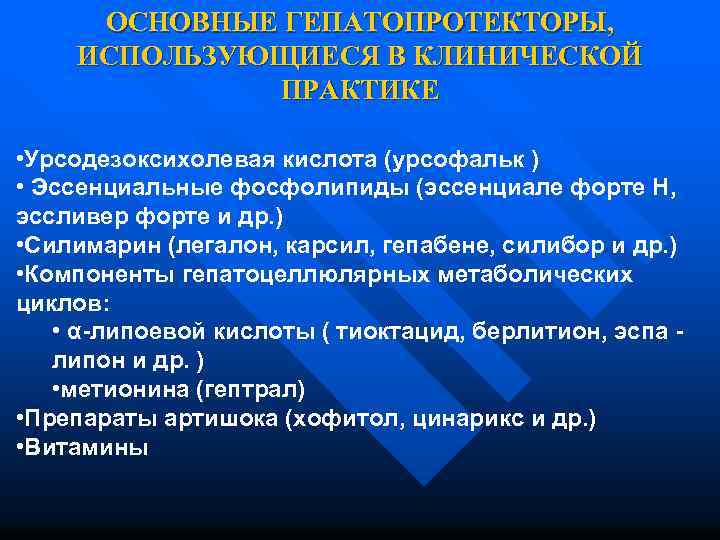 ОСНОВНЫЕ ГЕПАТОПРОТЕКТОРЫ, ИСПОЛЬЗУЮЩИЕСЯ В КЛИНИЧЕСКОЙ ПРАКТИКЕ

•Урсодезоксихолевая кислота (урсофальк )
• Эссенциальные фосфолипиды (эссенциале форте Н, эссливер форте и др.)
•Силимарин (легалон, карсил, гепабене, силибор и др.)
•Компоненты гепатоцеллюлярных метаболических циклов:
• α-липоевой кислоты ( тиоктацид, берлитион, эспа - липон и др. )
•метионина (гептрал)
•Препараты артишока (хофитол, цинарикс и др.)
•Витамины